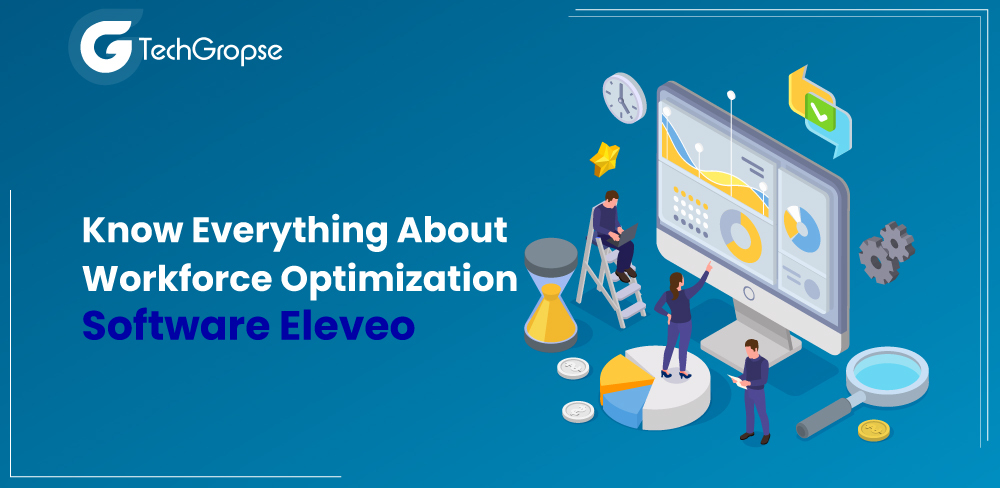 TechGropse

Know Everything About Workforce Optimization Software Eleveo